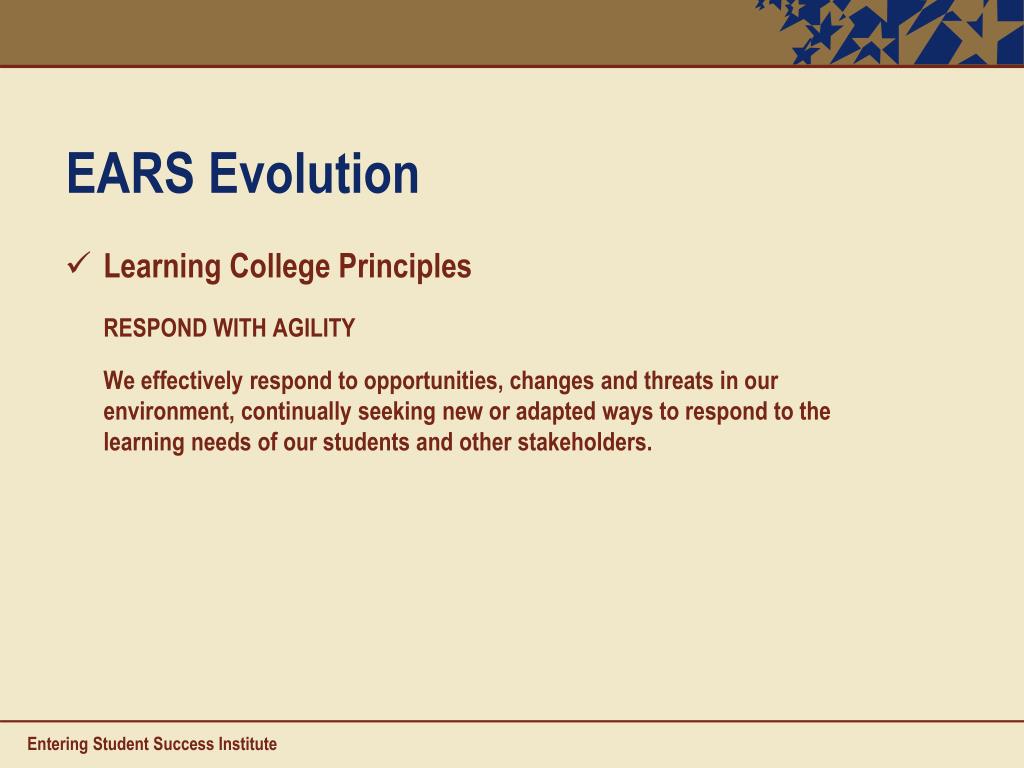 EARS Evolution

✓ Learning College Principles

RESPOND WITH AGILITY

We effectively respond to opportunities, changes and threats in our environment, continually seeking new or adapted ways to respond to the learning needs of our students and other stakeholders.

Entering Student Success Institute